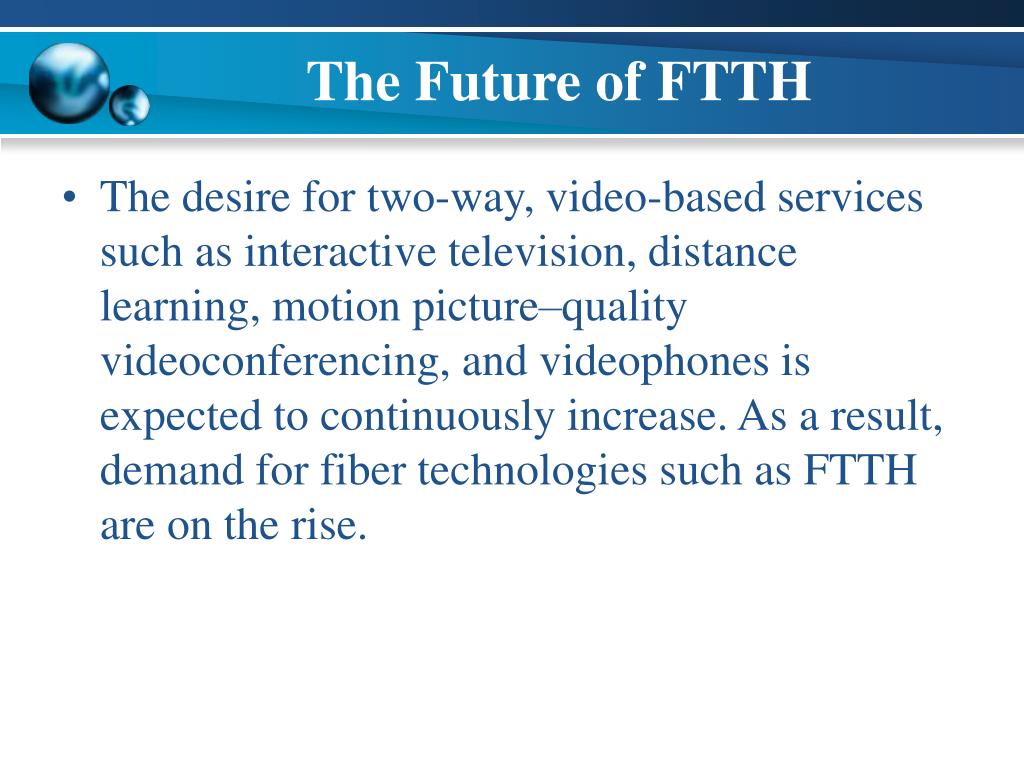 The Future of FTTH

• The desire for two-way, video-based services such as interactive television, distance learning, motion picture–quality videoconferencing, and videophones is expected to continuously increase. As a result, demand for fiber technologies such as FTTH are on the rise.